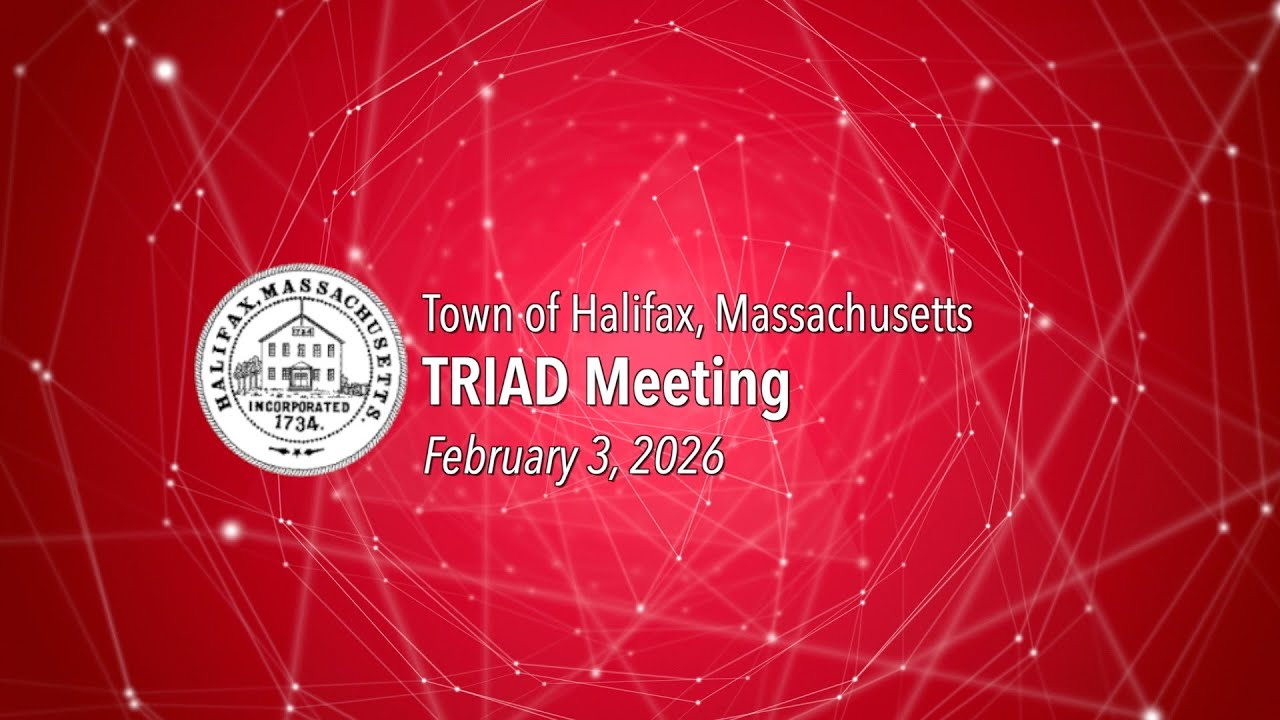 HALIFAX, MASSACHUSETTS.
1734
INCORPORATED
1734.

Town of Halifax, Massachusetts
TRIAD Meeting
February 3, 2026